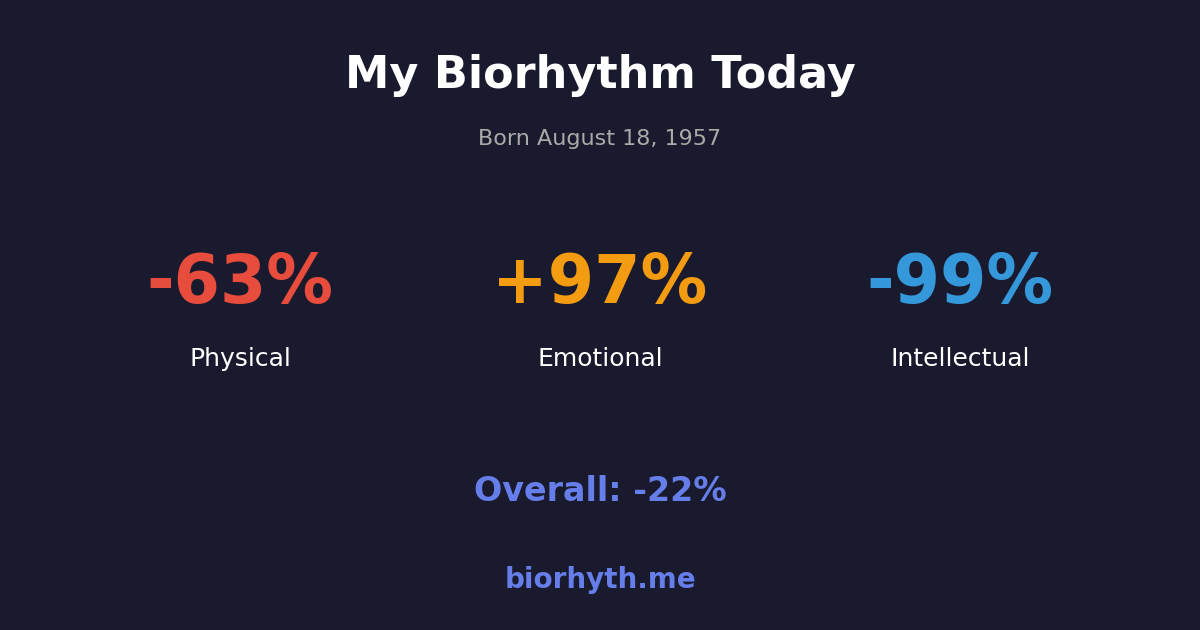 My Biorhythm Today

Born August 18, 1957

-63%
Physical

+97%
Emotional

-99%
Intellectual

Overall: -22%

biorhyth.me